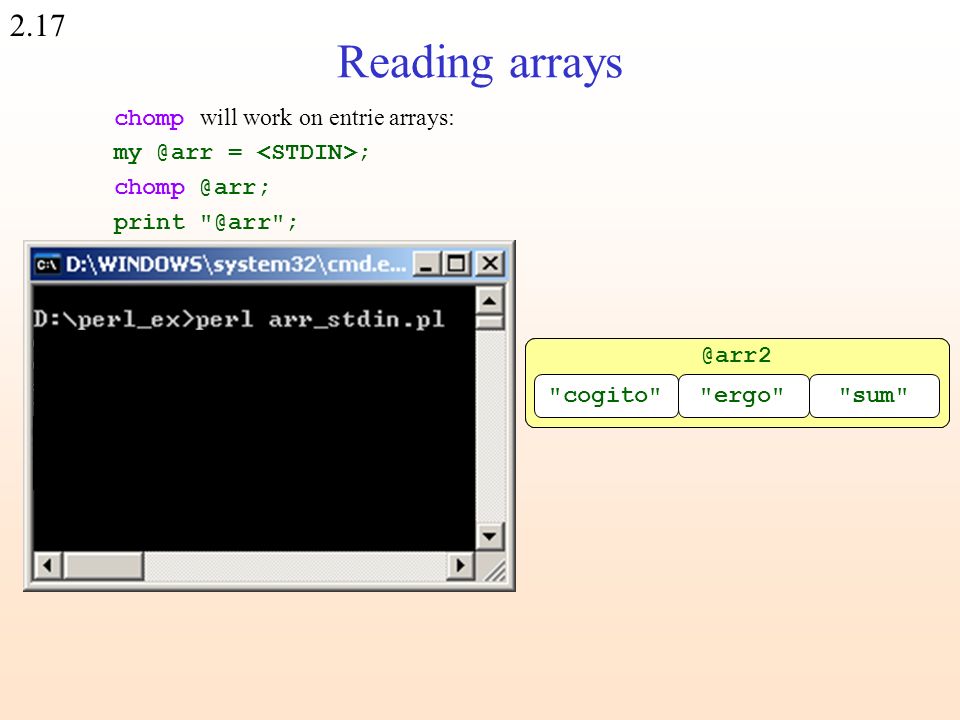 2.17

Reading arrays

chomp will work on entrie arrays:

my @arr = <STDIN>;

chomp @arr;

print "@arr";

D:\WINDOWS\system32\cmd.e...

D:\perl_ex>perl arr_stdin.pl

@arr2

"cogito" "ergo" "sum"